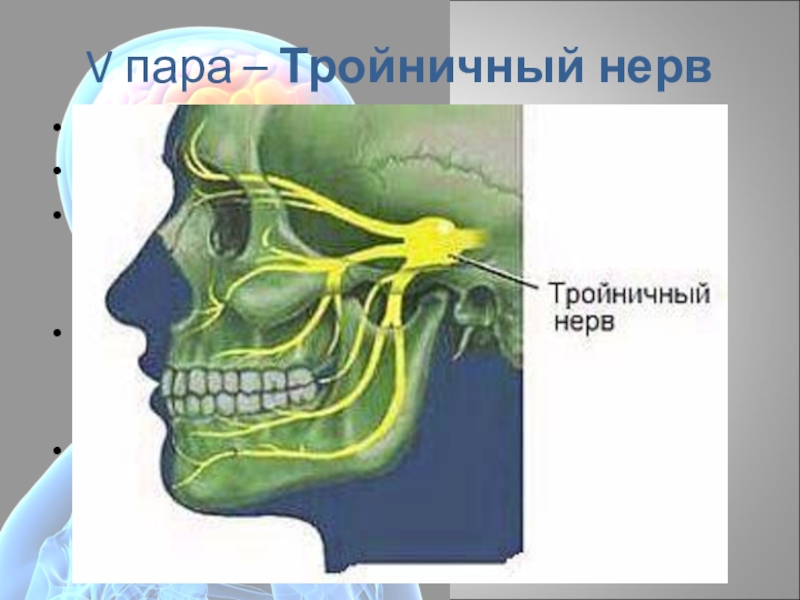 V пара – Тройничный нерв

Тройничный нерв